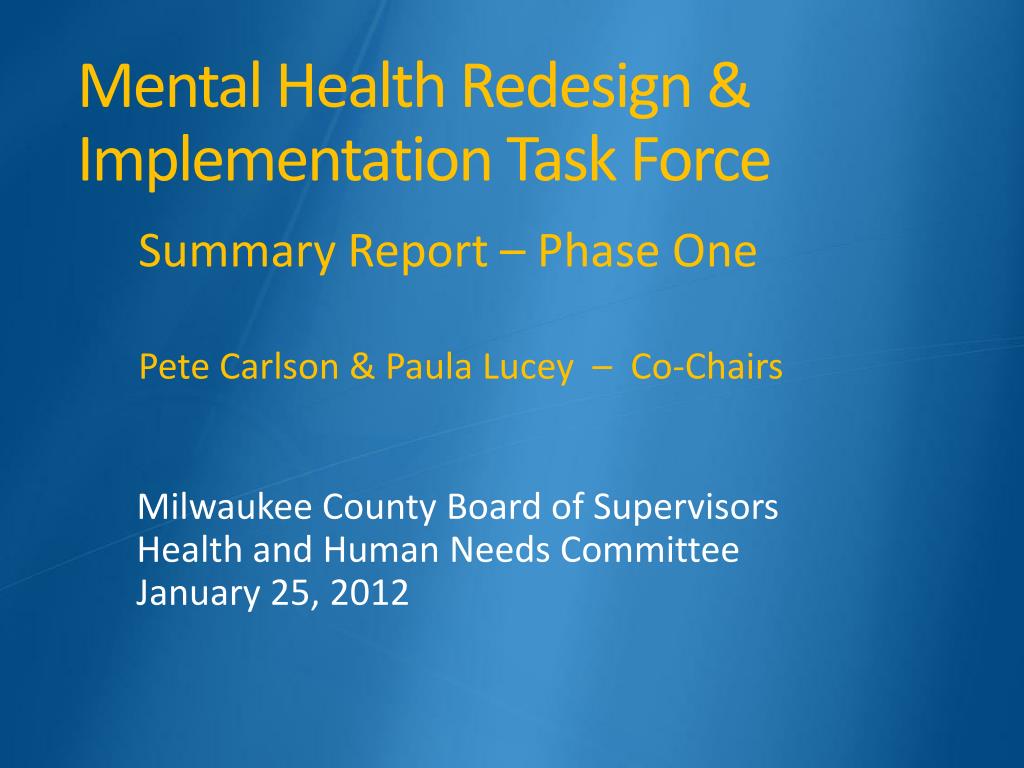 Mental Health Redesign & Implementation Task Force

Summary Report – Phase One

Pete Carlson & Paula Lucey – Co-Chairs

Milwaukee County Board of Supervisors
Health and Human Needs Committee
January 25, 2012